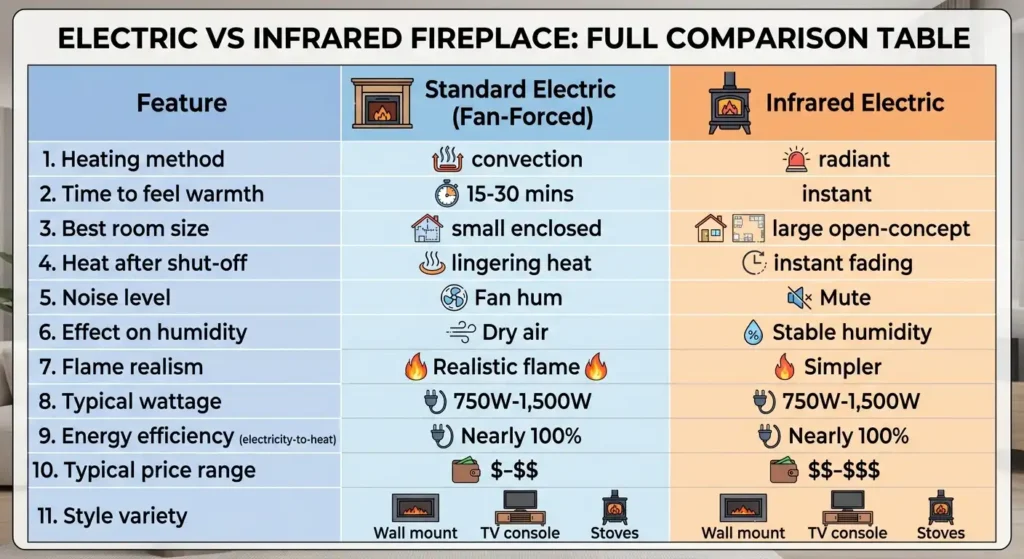 ELECTRIC VS INFRARED FIREPLACE: FULL COMPARISON TABLE

| Feature | Standard Electric (Fan-Forced) | Infrared Electric |
|---|---|---|
| 1. Heating method | convection | radiant |
| 2. Time to feel warmth | 15-30 mins | instant |
| 3. Best room size | small enclosed | large open-concept |
| 4. Heat after shut-off | lingering heat | instant fading |
| 5. Noise level | Fan hum | Mute |
| 6. Effect on humidity | Dry air | Stable humidity |
| 7. Flame realism | Realistic flame | Simpler |
| 8. Typical wattage | 750W-1,500W | 750W-1,500W |
| 9. Energy efficiency (electricity-to-heat) | Nearly 100% | Nearly 100% |
| 10. Typical price range | \$-\$\$ | \$\$-\$\$\$ |
| 11. Style variety | Wall mount TV console Stoves | Wall mount TV console Stoves |